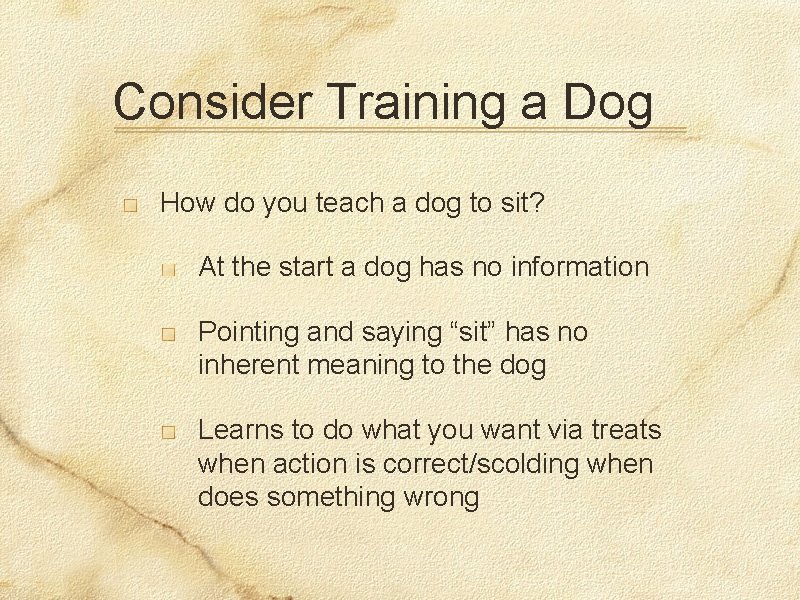 Consider Training a Dog

How do you teach a dog to sit?

At the start a dog has no information

Pointing and saying “sit” has no inherent meaning to the dog

Learns to do what you want via treats when action is correct/scolding when does something wrong